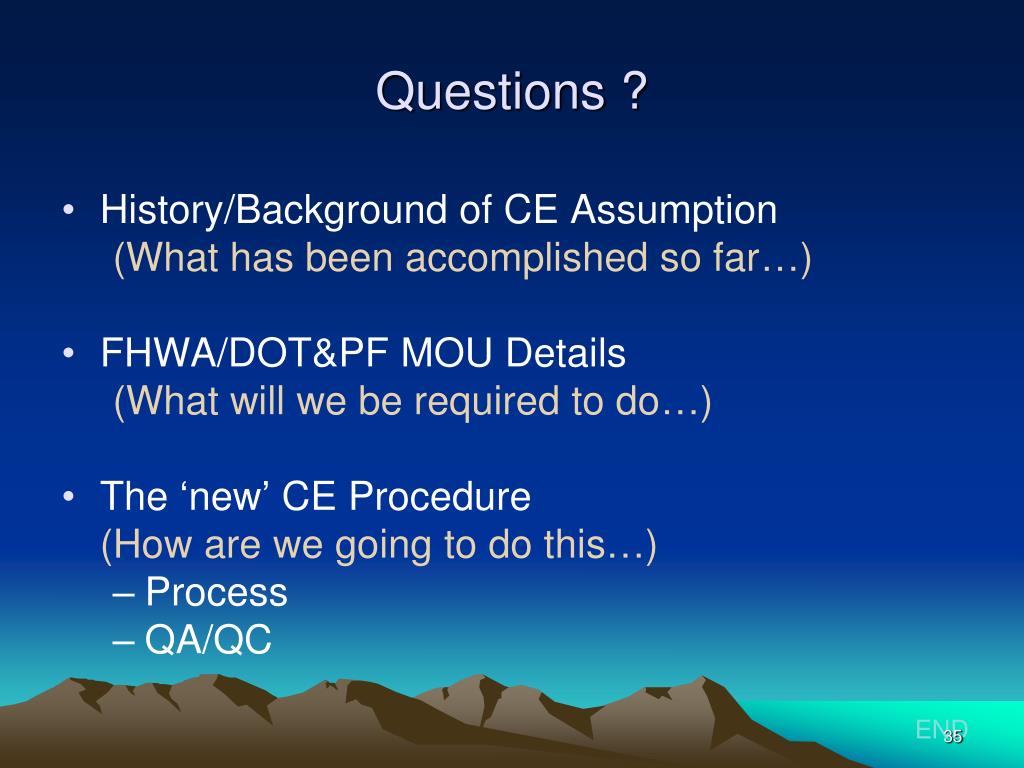 Questions ?

• History/Background of CE Assumption
(What has been accomplished so far…)

• FHWA/DOT&PF MOU Details
(What will we be required to do…)

• The ‘new’ CE Procedure
(How are we going to do this…)
– Process
– QA/QC

END
35